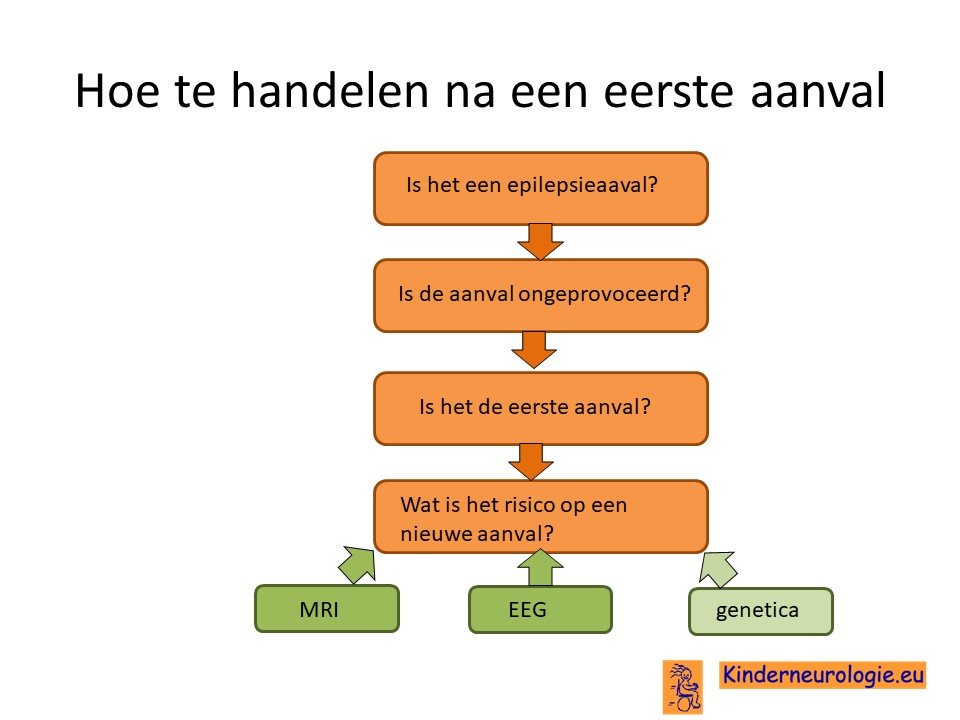 Hoe te handelen na een eerste aanval

Is het een epilepsieaaval?

Is de aanval ongeprovoceerd?

Is het de eerste aanval?

Wat is het risico op een nieuwe aanval?

MRI

EEG

genetica

Kinderneurologie.eu